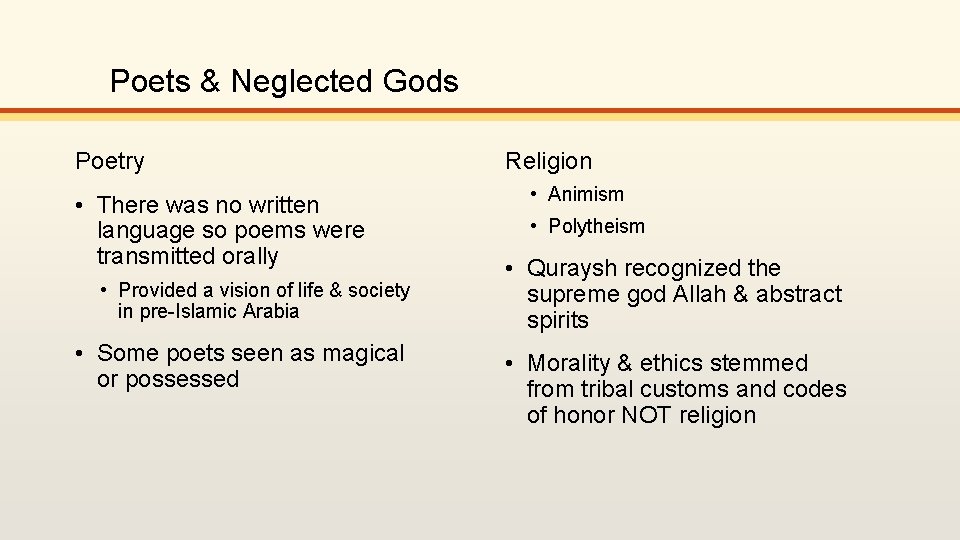 Poets & Neglected Gods

Poetry

• There was no written language so poems were transmitted orally

• Provided a vision of life & society in pre-Islamic Arabia

• Some poets seen as magical or possessed

Religion

• Animism

• Polytheism

• Quraysh recognized the supreme god Allah & abstract spirits

• Morality & ethics stemmed from tribal customs and codes of honor NOT religion